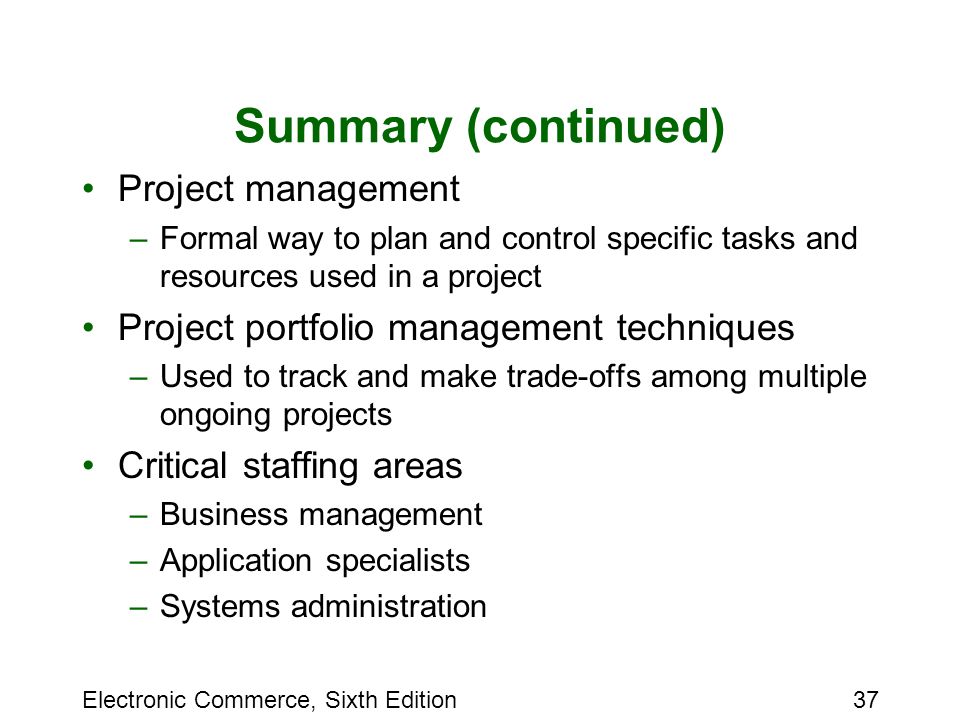 Summary (continued)

• Project management
– Formal way to plan and control specific tasks and resources used in a project
• Project portfolio management techniques
– Used to track and make trade-offs among multiple ongoing projects
• Critical staffing areas
– Business management
– Application specialists
– Systems administration

Electronic Commerce, Sixth Edition
37